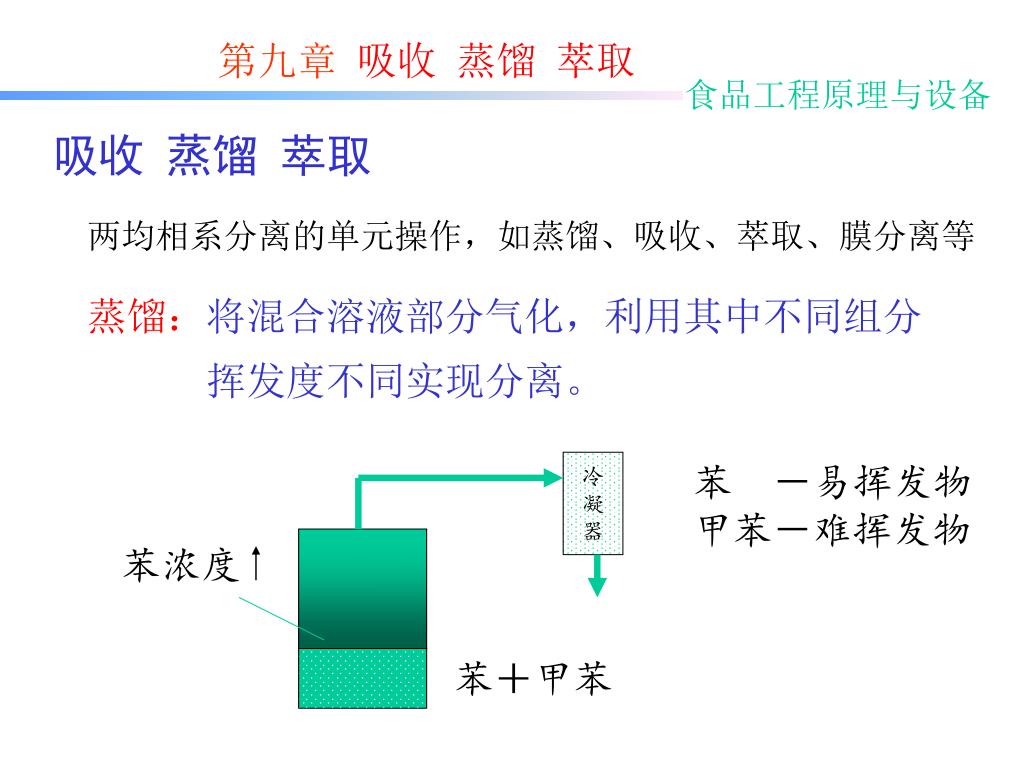 第九章 吸收 蒸馏 萃取

食品工程原理与设备

吸收 蒸馏 萃取

两均相系分离的单元操作，如蒸馏、吸收、萃取、膜分离等

蒸馏：将混合溶液部分气化，利用其中不同组分挥发度不同实现分离。

冷凝器

苯 —易挥发物
甲苯—难挥发物

苯浓度↑

苯＋甲苯